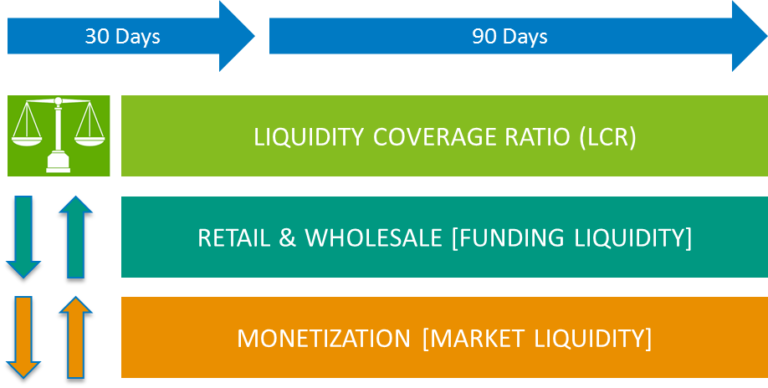 30 Days

90 Days

LIQUIDITY COVERAGE RATIO (LCR)

RETAIL & WHOLESALE [FUNDING LIQUIDITY]

MONETIZATION [MARKET LIQUIDITY]